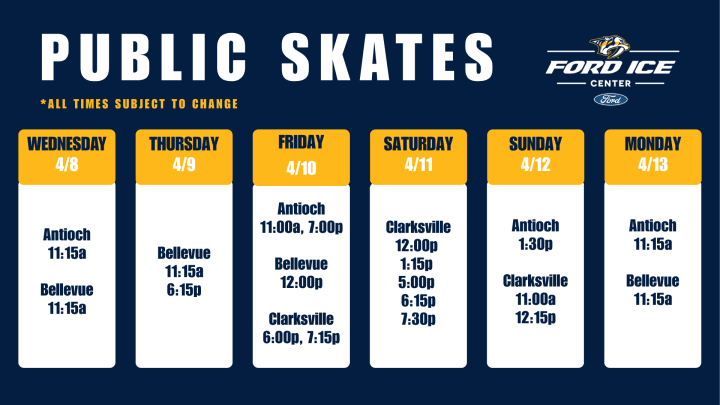 PUBLIC SKATES

*ALL TIMES SUBJECT TO CHANGE

FORD ICE
CENTER
Ford

WEDNESDAY
4/8

Antioch
11:15a

Bellevue
11:15a

THURSDAY
4/9

Bellevue
11:15a
6:15p

FRIDAY
4/10

Antioch
11:00a, 7:00p

Bellevue
12:00p

Clarksville
6:00p, 7:15p

SATURDAY
4/11

Clarksville
12:00p
1:15p
5:00p
6:15p
7:30p

SUNDAY
4/12

Antioch
1:30p

Clarksville
11:00a
12:15p

MONDAY
4/13

Antioch
11:15a

Bellevue
11:15a